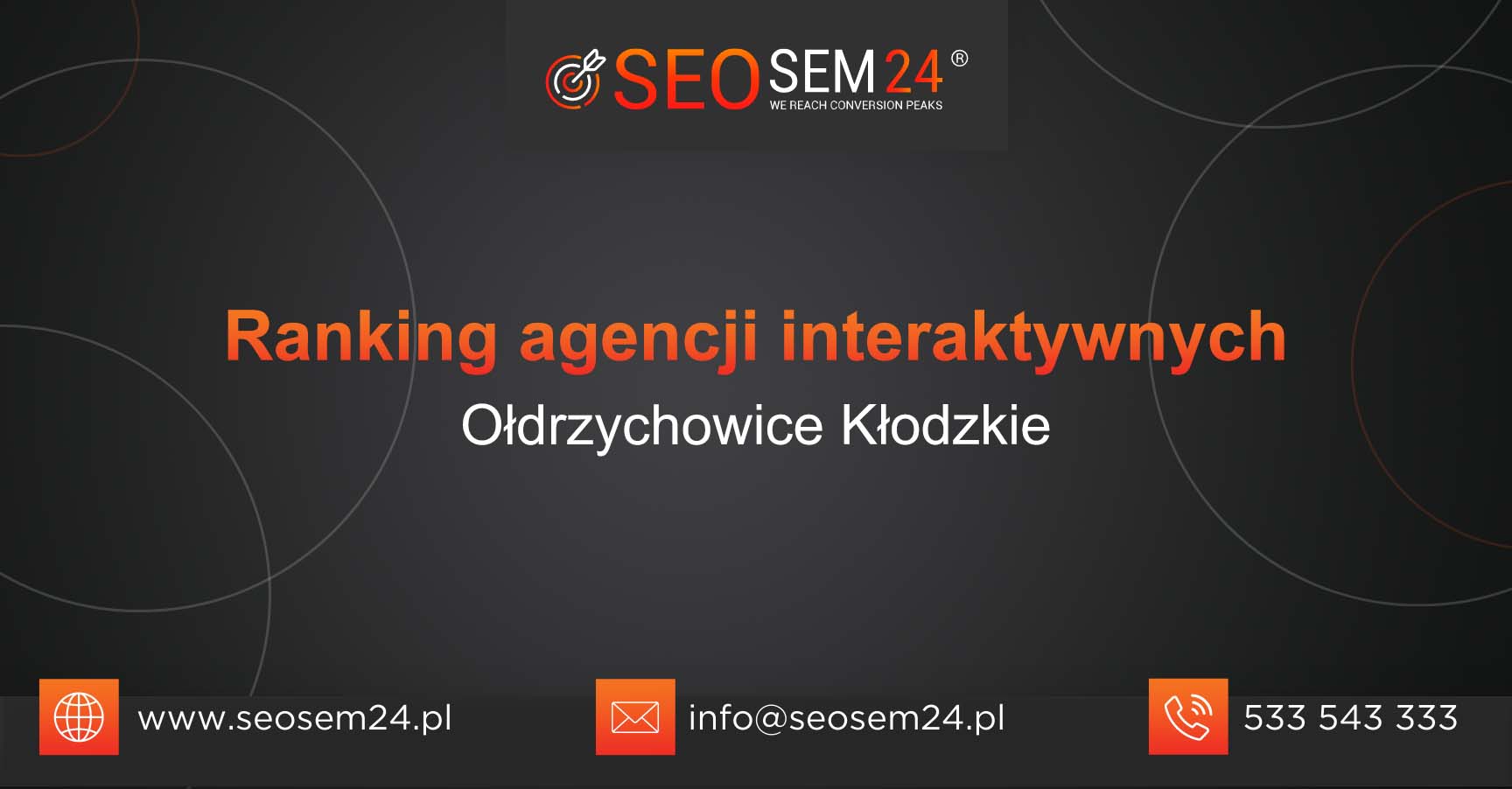 SEOSEM24®
WE REACH CONVERSION PEAKS

Ranking agencji interaktywnych
Ołdrzychowice Kłodzkie

www.seosem24.pl
info@seosem24.pl
533 543 333